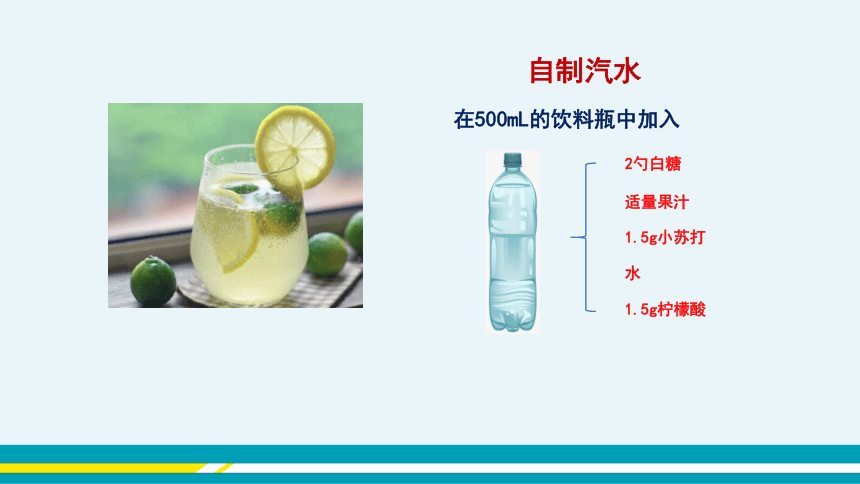 自制汽水

在500mL的饮料瓶中加入

2勺白糖

适量果汁

1.5g小苏打

水

1.5g柠檬酸